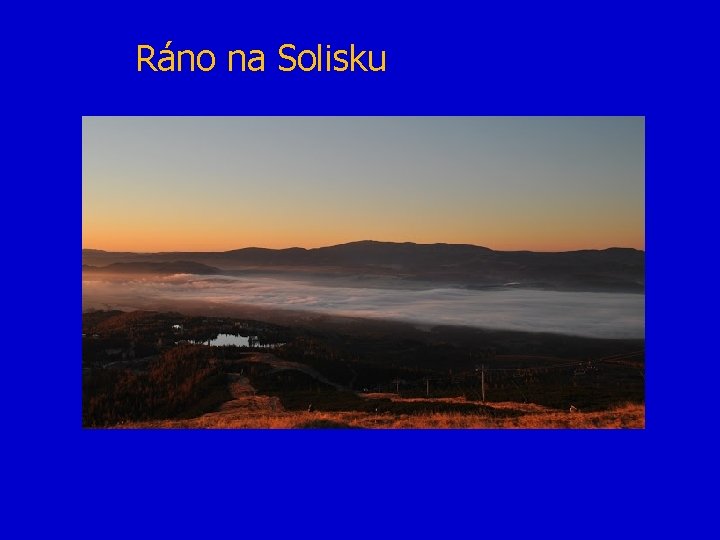 Ráno na Solisku